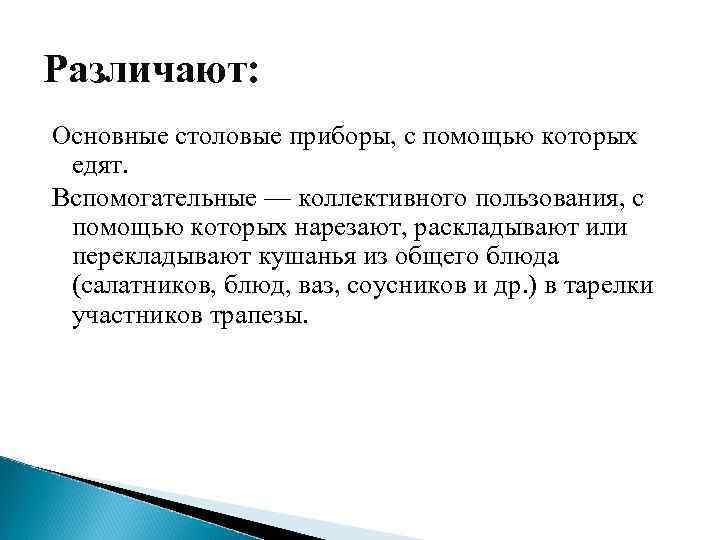 Различают:

Основные столовые приборы, с помощью которых едят.

Вспомогательные — коллективного пользования, с помощью которых нарезают, раскладывают или перекладывают кушанья из общего блюда (салатников, блюд, ваз, соусников и др.) в тарелки участников трапезы.